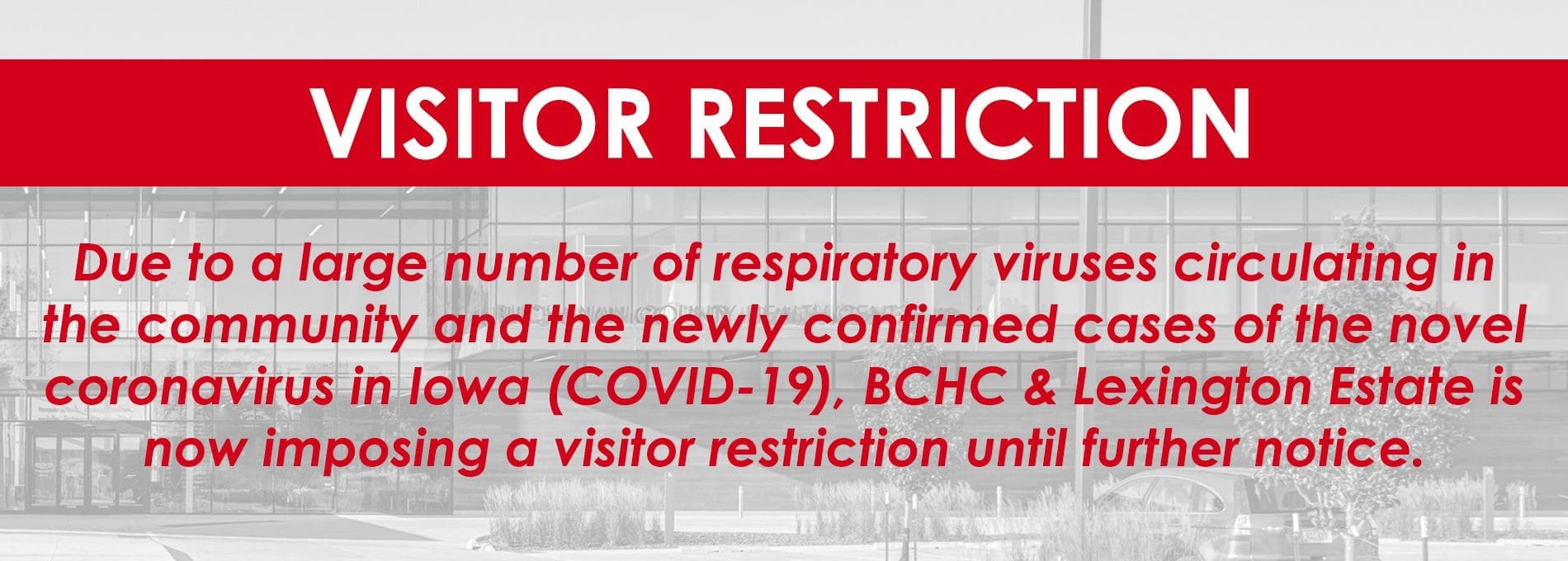 VISITOR RESTRICTION

Due to a large number of respiratory viruses circulating in the community and the newly confirmed cases of the novel coronavirus in Iowa (COVID-19), BCHC & Lexington Estate is now imposing a visitor restriction until further notice.